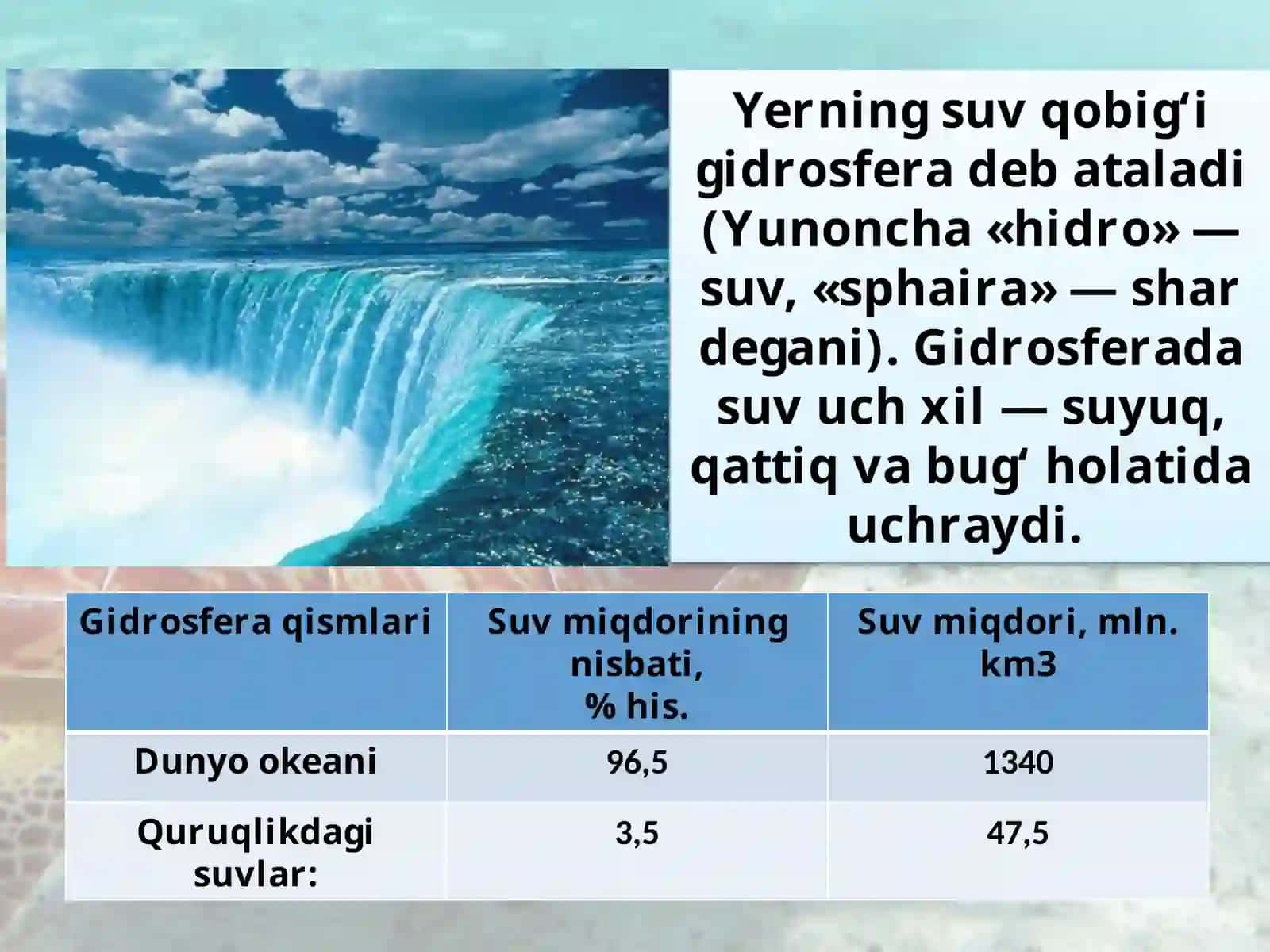 Yerning suv qobig‘i gidrosfera deb ataladi (Yunoncha «hidro» — suv, «sphaira» — shar degani). Gidrosferada suv uch xil — suyuq, qattiq va bug‘ holatida uchraydi.

| Gidrosfera qismlari | Suv miqdorining nisbati, % his. | Suv miqdori, mln. km3 |
|---|---|---|
| Dunyo okeani | 96,5 | 1340 |
| Quruqlikdagi suvlar: | 3,5 | 47,5 |